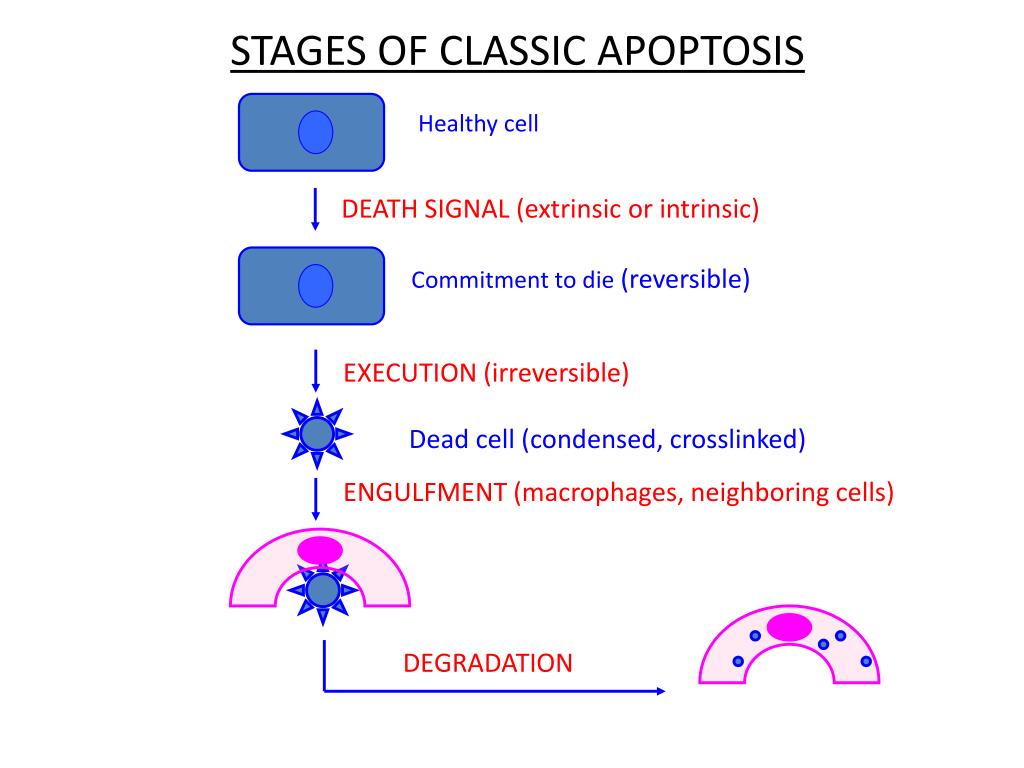 STAGES OF CLASSIC APOPTOSIS

Healthy cell

DEATH SIGNAL (extrinsic or intrinsic)

Commitment to die (reversible)

EXECUTION (irreversible)

Dead cell (condensed, crosslinked)

ENGULFMENT (macrophages, neighboring cells)

DEGRADATION